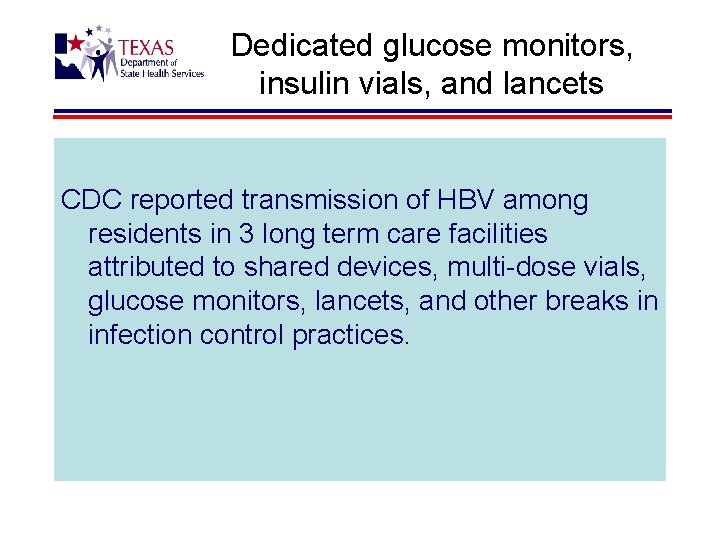 TEXAS
Department of
State Health Services

Dedicated glucose monitors, insulin vials, and lancets

CDC reported transmission of HBV among residents in 3 long term care facilities attributed to shared devices, multi-dose vials, glucose monitors, lancets, and other breaks in infection control practices.